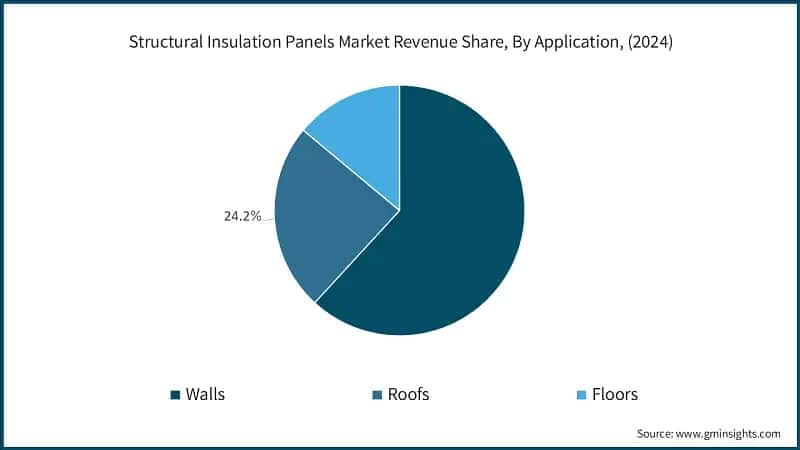 Structural Insulation Panels Market Revenue Share, By Application, (2024)

24.2%

Walls

Roofs

Floors

Source: www.gminsights.com